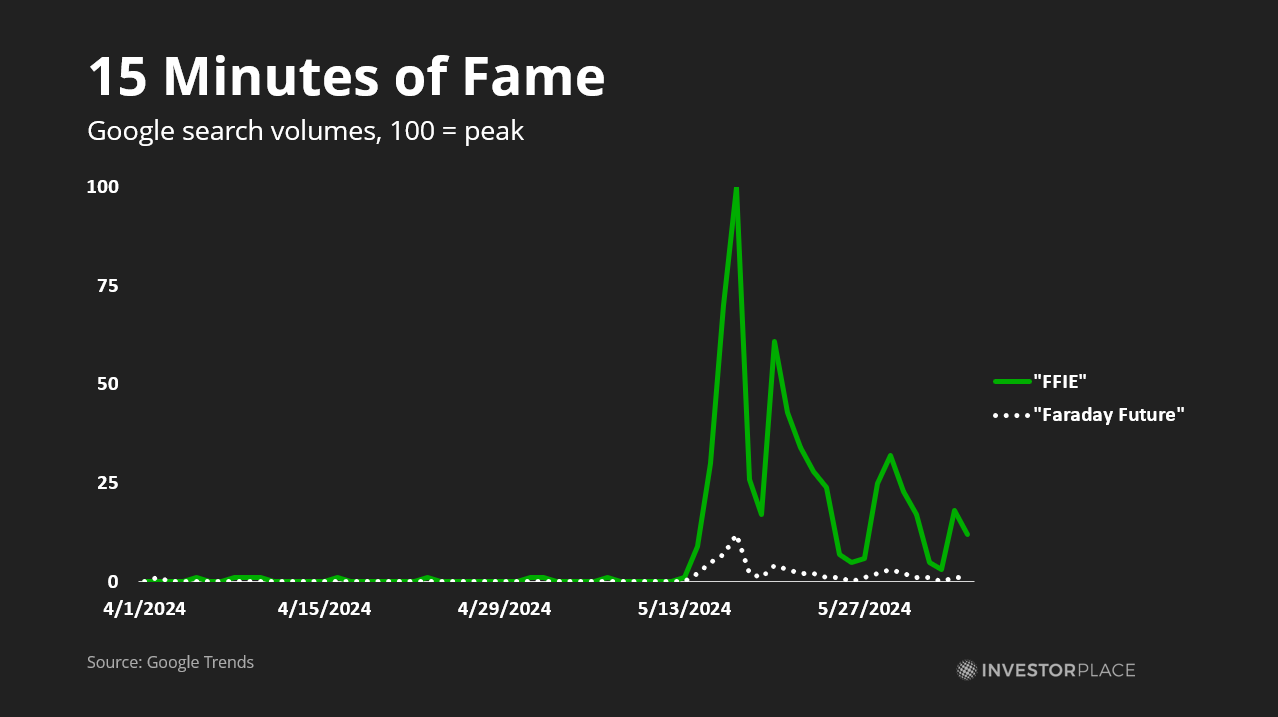 15 Minutes of Fame

Google search volumes, 100 = peak

100
75
50
25
0

4/1/2024
4/15/2024
4/29/2024
5/13/2024
5/27/2024

"FFIE"
"Faraday Future"

Source: Google Trends

INVESTORPLACE